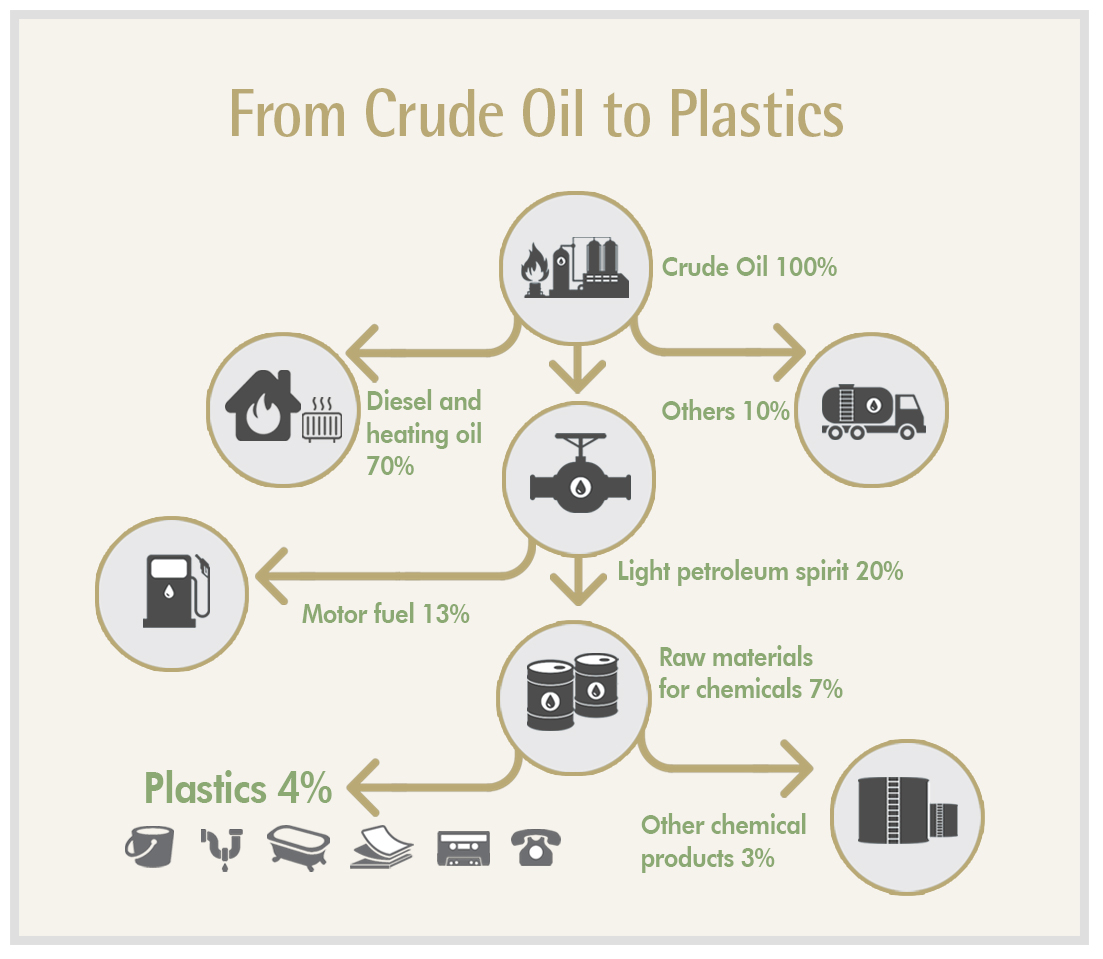 From Crude Oil to Plastics

Crude Oil 100%

Diesel and heating oil 70%

Others 10%

Light petroleum spirit 20%

Motor fuel 13%

Raw materials for chemicals 7%

Plastics 4%

Other chemical products 3%